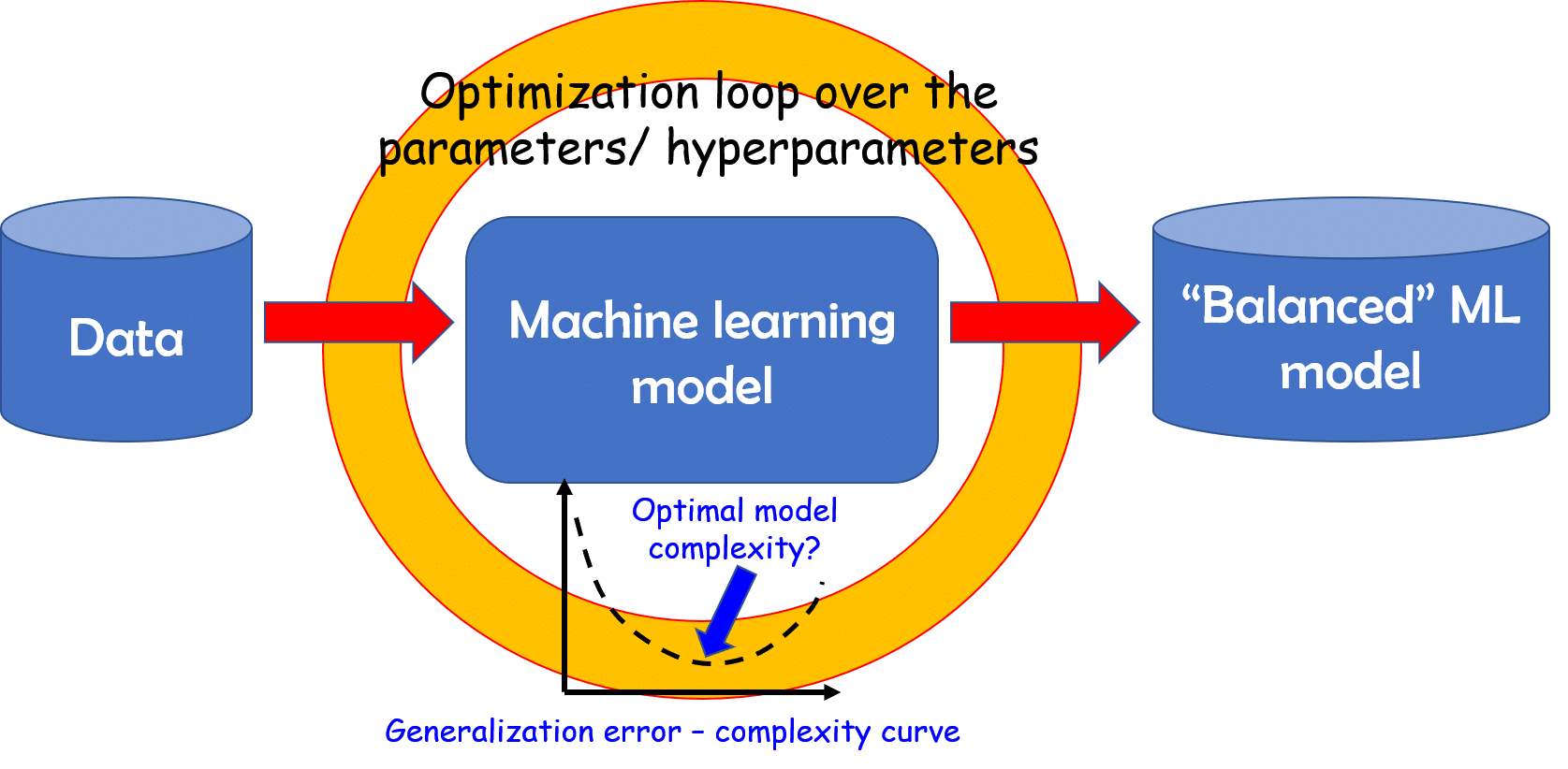 Optimization loop over the parameters/ hyperparameters

Data

Machine learning model

“Balanced” ML model

Optimal model complexity?

Generalization error – complexity curve